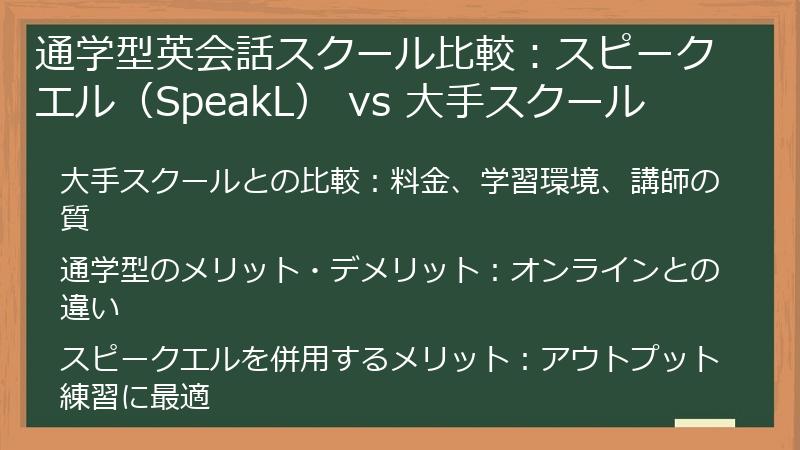 通学型英会話スクール比較：スピークエル（SpeakL） vs 大手スクール

大手スクールとの比較：料金、学習環境、講師の質

通学型のメリット・デメリット：オンラインとの違い

スピークエルを併用するメリット：アウトプット練習に最適